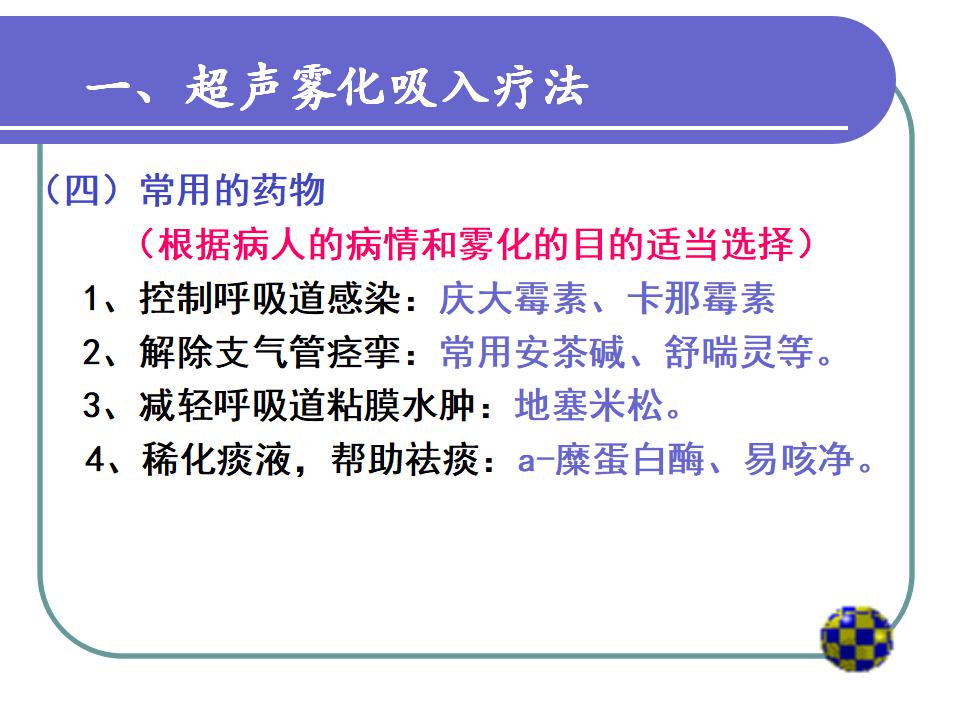 一、超声雾化吸入疗法

（四）常用的药物

（根据病人的病情和雾化的目的适当选择）

1、控制呼吸道感染：庆大霉素、卡那霉素

2、解除支气管痉挛：常用安茶碱、舒喘灵等。

3、减轻呼吸道粘膜水肿：地塞米松。

4、稀化痰液，帮助祛痰：a-糜蛋白酶、易咳净。